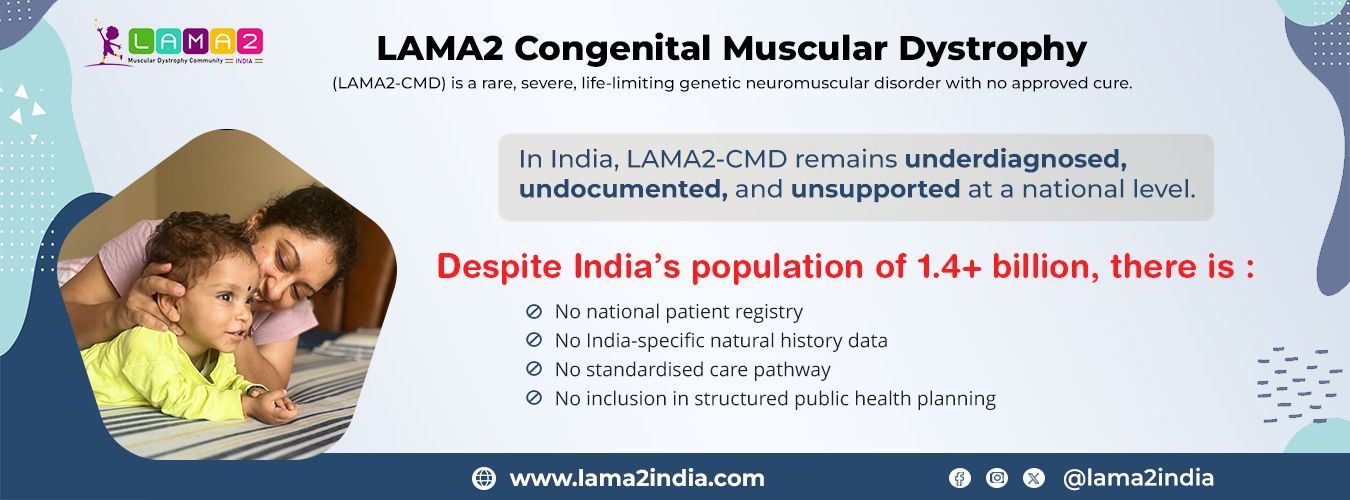 LAMA2
Muscular Dystrophy Community INDIA

LAMA2 Congenital Muscular Dystrophy

(LAMA2-CMD) is a rare, severe, life-limiting genetic neuromuscular disorder with no approved cure.

In India, LAMA2-CMD remains underdiagnosed, undocumented, and unsupported at a national level.

Despite India's population of 1.4+ billion, there is :

No national patient registry
No India-specific natural history data
No standardised care pathway
No inclusion in structured public health planning

www.lama2india.com

@lama2india